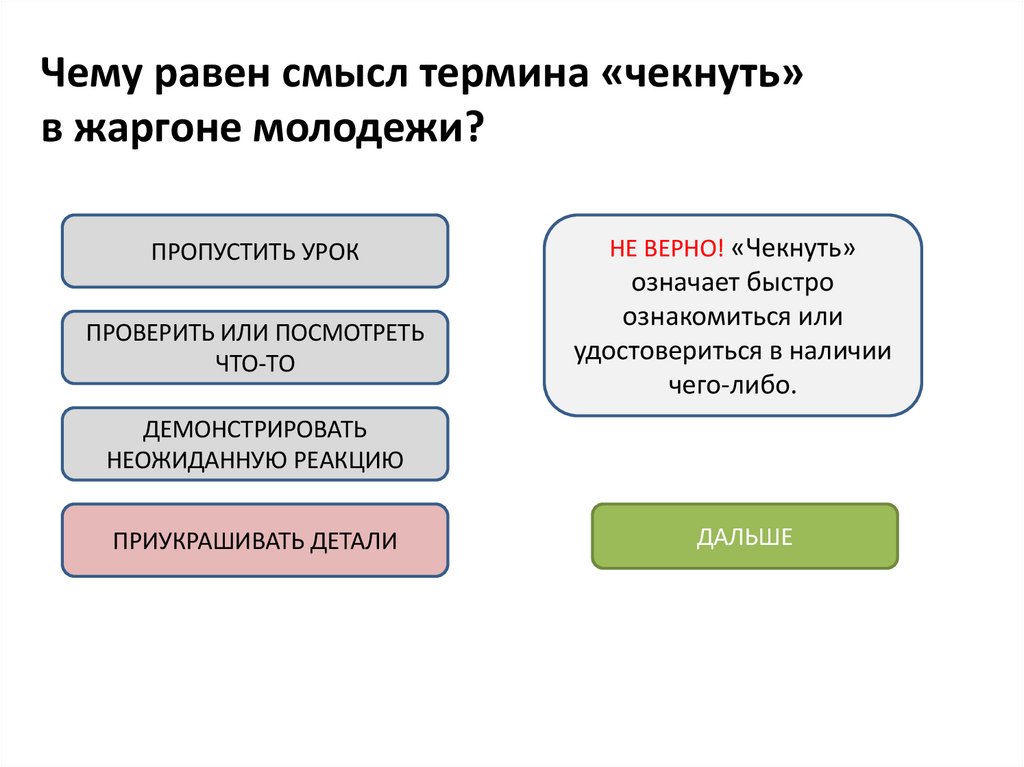 Чему равен смысл термина «чекнуть» в жаргоне молодежи?

ПРОПУСТИТЬ УРОК

ПРОВЕРИТЬ ИЛИ ПОСМОТРЕТЬ ЧТО-ТО

ДЕМОНСТРИРОВАТЬ НЕОЖИДАННУЮ РЕАКЦИЮ

ПРИУКРАШИВАТЬ ДЕТАЛИ

НЕ ВЕРНО! «Чекнуть» означает быстро ознакомиться или удостовериться в наличии чего-либо.

ДАЛЬШЕ